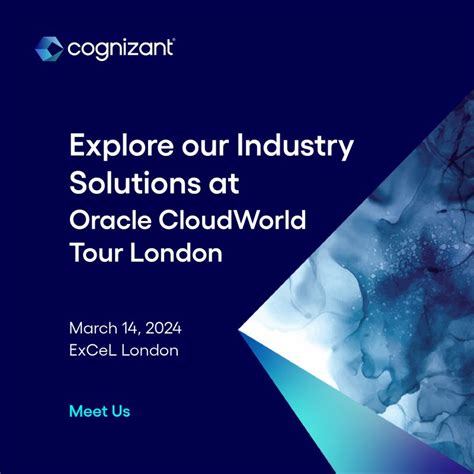 cognizant

Explore our Industry Solutions at Oracle CloudWorld Tour London

March 14, 2024
ExCeL London

Meet Us